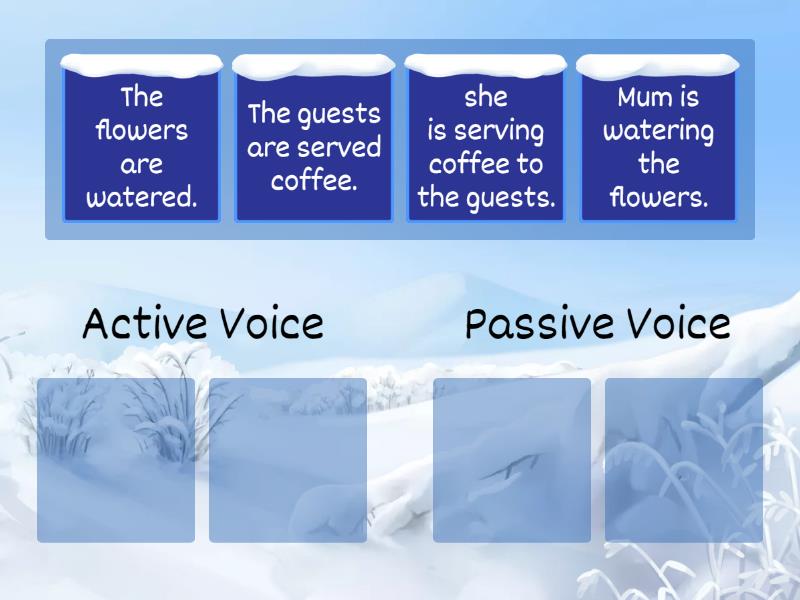 The flowers are watered.

The guests are served coffee.

she is serving coffee to the guests.

Mum is watering the flowers.

Active Voice

Passive Voice